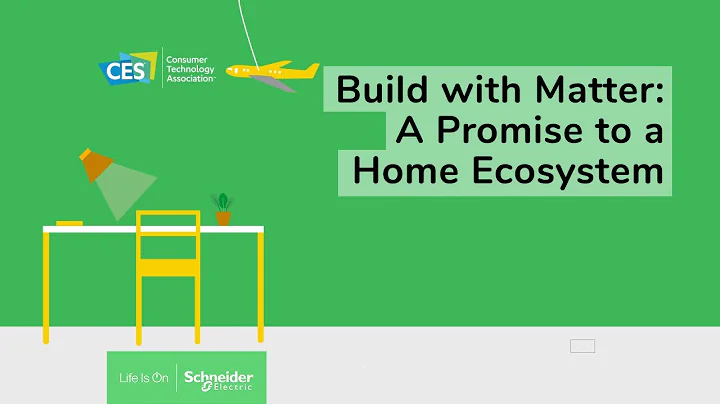 CES Consumer Technology Association

Build with Matter: A Promise to a Home Ecosystem

Life Is On Schneider Electric